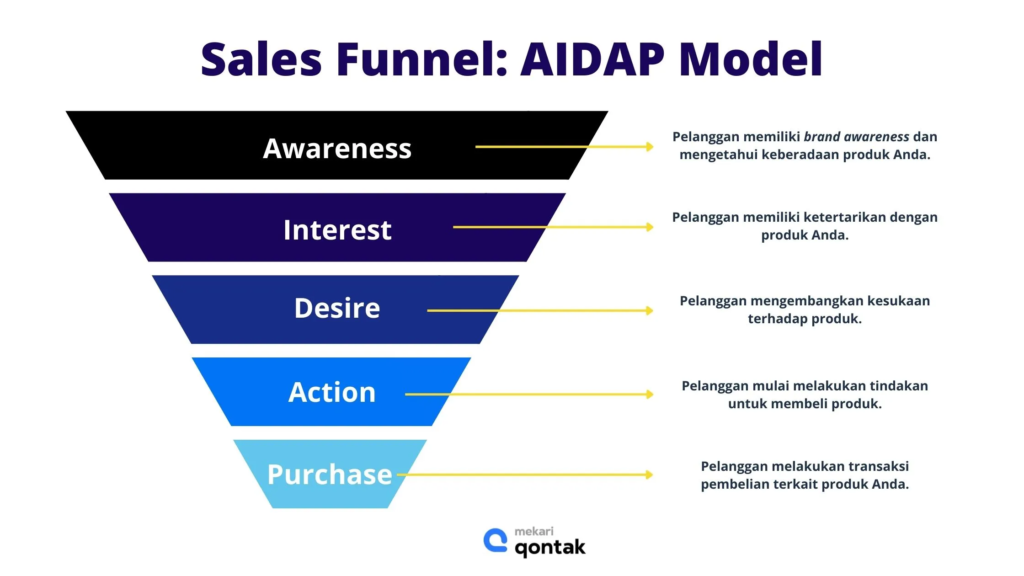 Sales Funnel: AIDAP Model

Awareness

Pelanggan memiliki brand awareness dan mengetahui keberadaan produk Anda.

Interest

Pelanggan memiliki ketertarikan dengan produk Anda.

Desire

Pelanggan mengembangkan kesukaan terhadap produk.

Action

Pelanggan mulai melakukan tindakan untuk membeli produk.

Purchase

Pelanggan melakukan transaksi pembelian terkait produk Anda.

mekari qontak